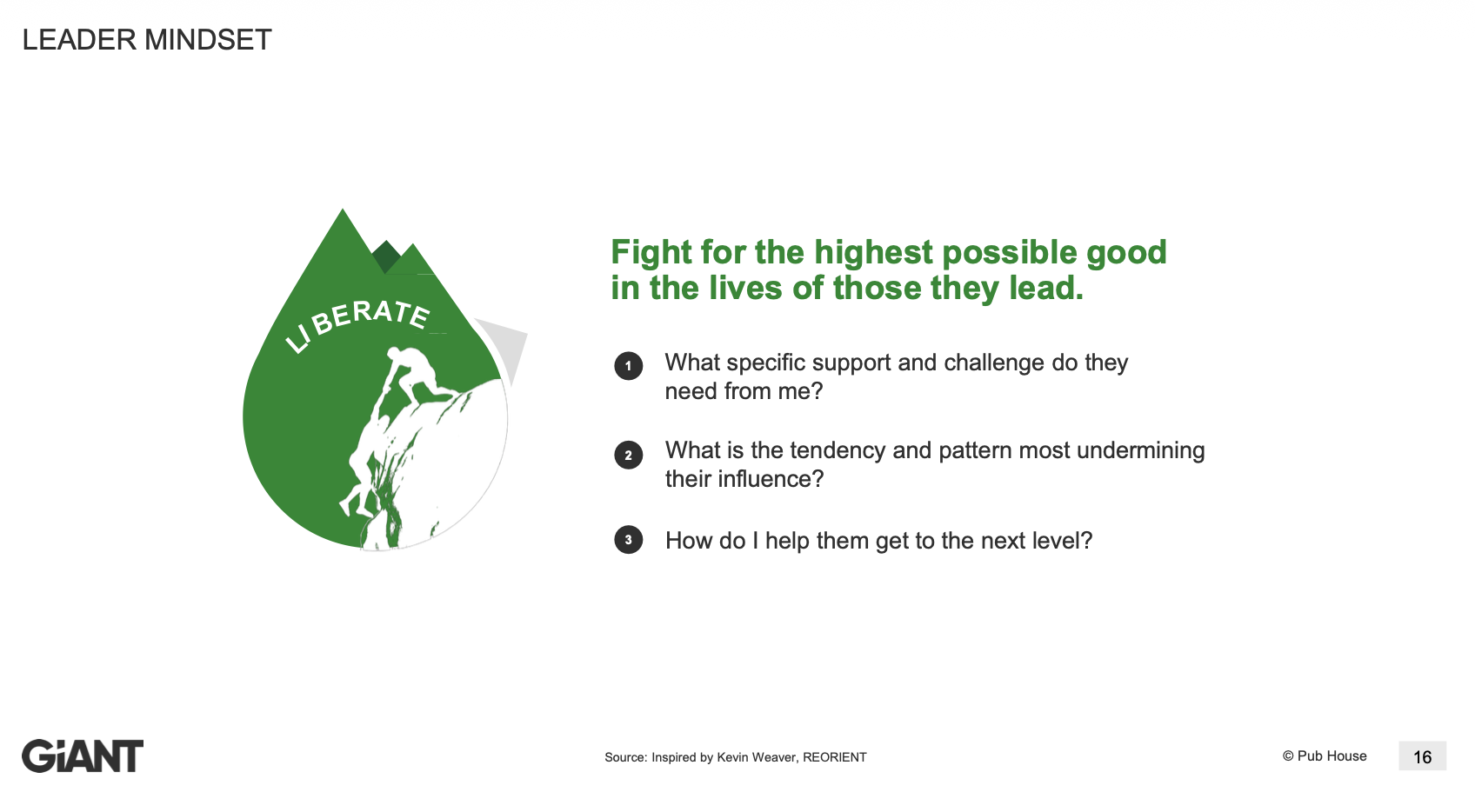 LEADER MINDSET

LIBERATE

Fight for the highest possible good in the lives of those they lead.

1 What specific support and challenge do they need from me?

2 What is the tendency and pattern most undermining their influence?

3 How do I help them get to the next level?

GiANT

Source: Inspired by Kevin Weaver, REORIENT

© Pub House

16